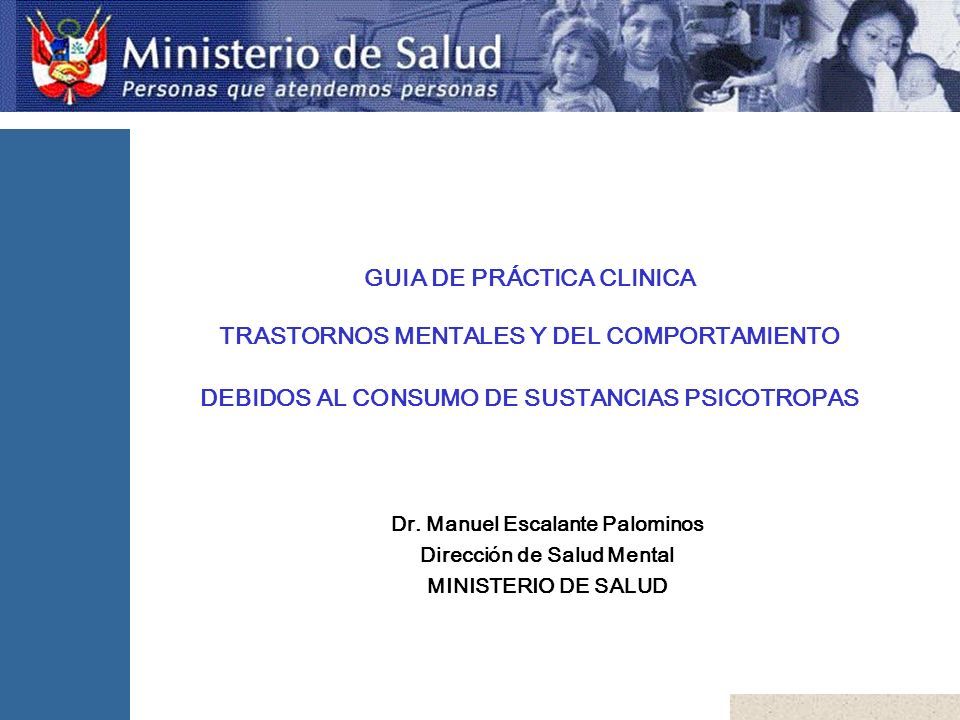 Ministerio de Salud
Personas que atendemos personas

GUIA DE PRÁCTICA CLINICA

TRASTORNOS MENTALES Y DEL COMPORTAMIENTO

DEBIDOS AL CONSUMO DE SUSTANCIAS PSICOTROPAS

Dr. Manuel Escalante Palominos
Dirección de Salud Mental
MINISTERIO DE SALUD